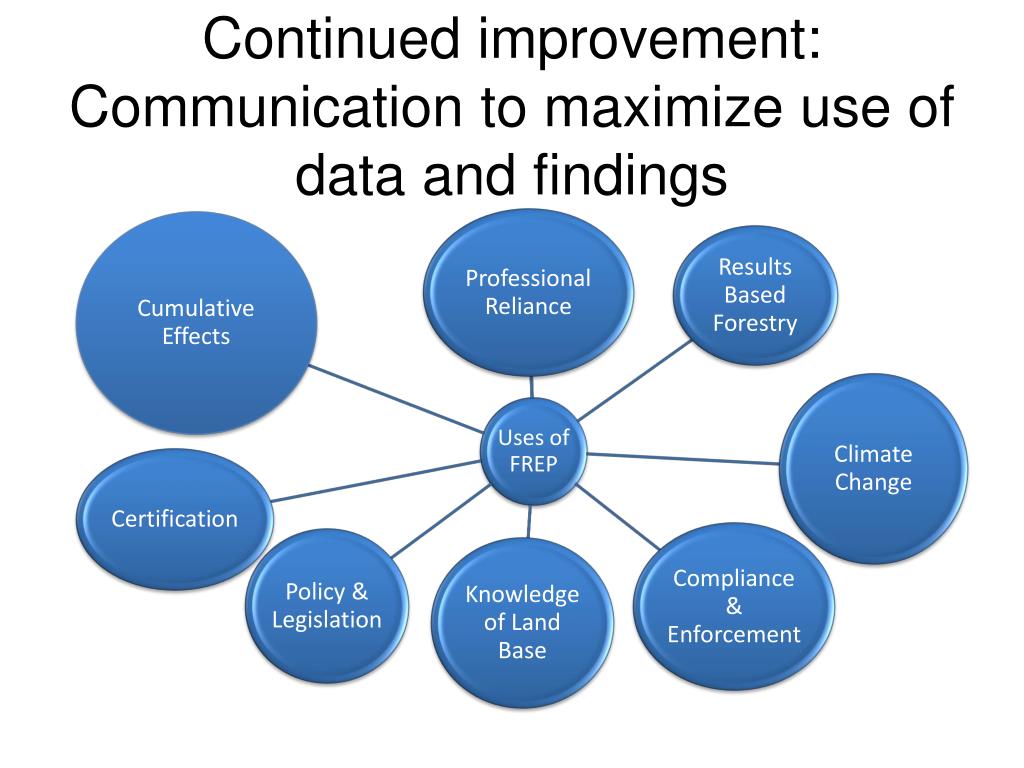 Continued improvement: Communication to maximize use of data and findings

Cumulative Effects

Professional Reliance

Results Based Forestry

Uses of FREP

Climate Change

Certification

Policy & Legislation

Knowledge of Land Base

Compliance & Enforcement